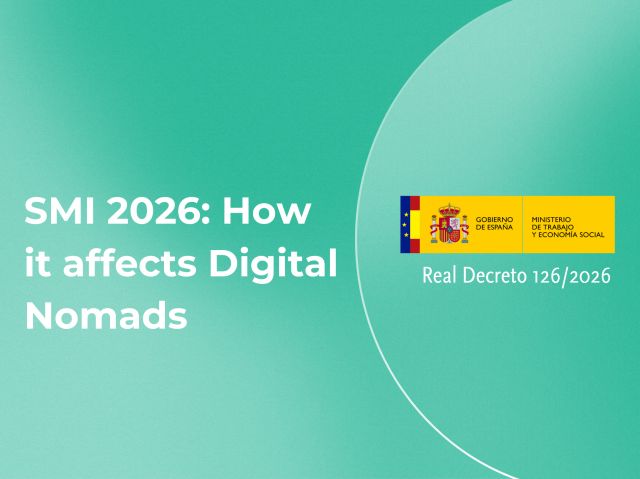 SMI 2026: How it affects Digital Nomads

GOBIERNO DE ESPAÑA

MINISTERIO DE TRABAJO Y ECONOMÍA SOCIAL

Real Decreto 126/2026